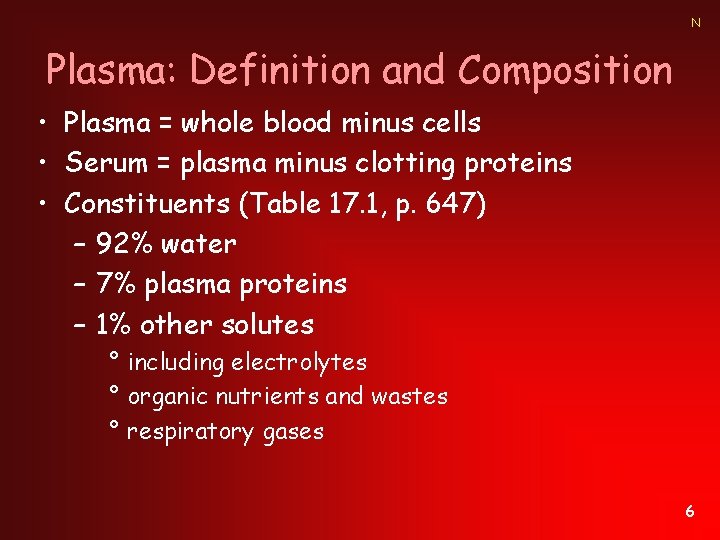 N

Plasma: Definition and Composition

• Plasma = whole blood minus cells
• Serum = plasma minus clotting proteins
• Constituents (Table 17.1, p. 647)
– 92% water
– 7% plasma proteins
– 1% other solutes
° including electrolytes
° organic nutrients and wastes
° respiratory gases

6